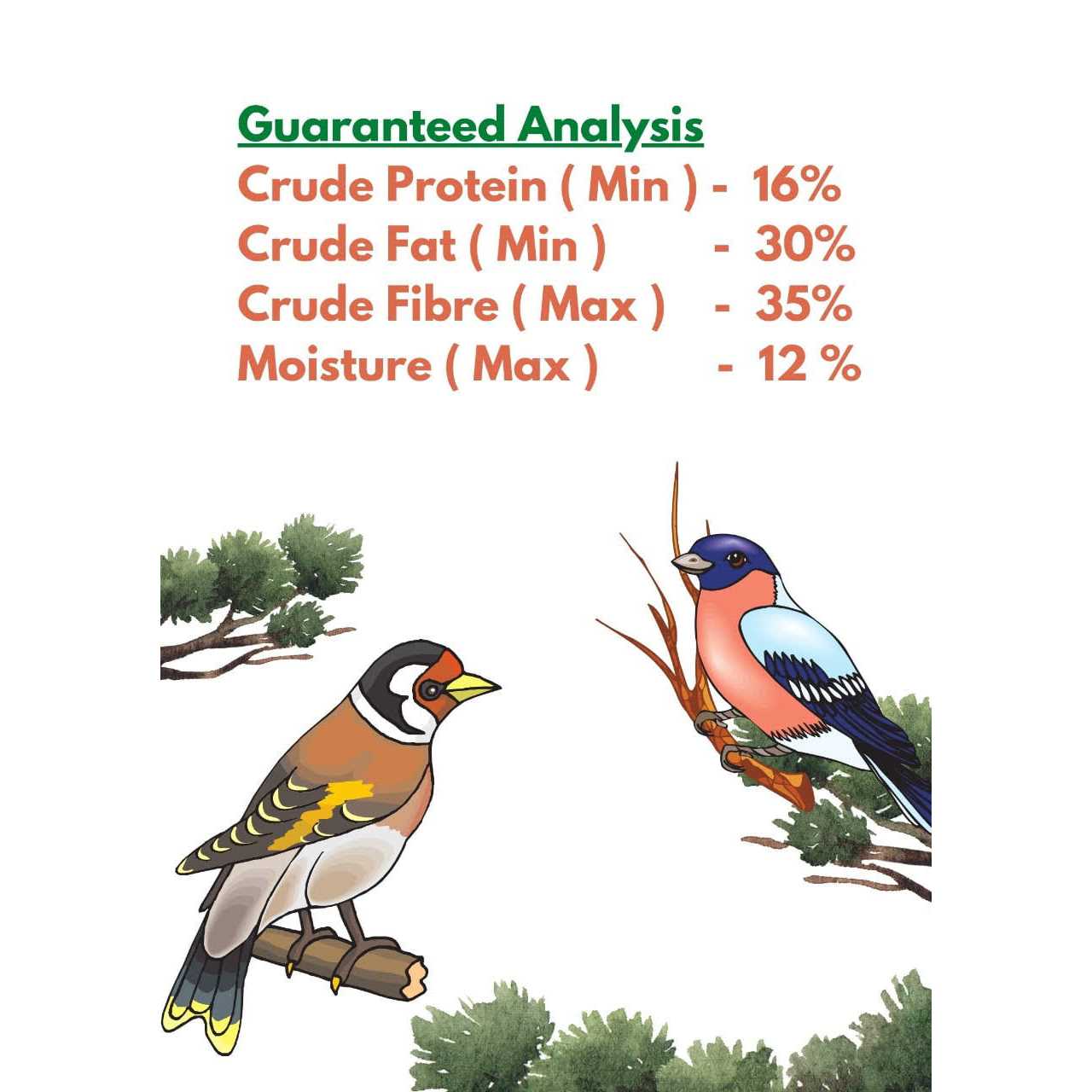 Guaranteed Analysis
Crude Protein ( Min ) - 16%
Crude Fat ( Min ) - 30%
Crude Fibre ( Max ) - 35%
Moisture ( Max ) - 12 %